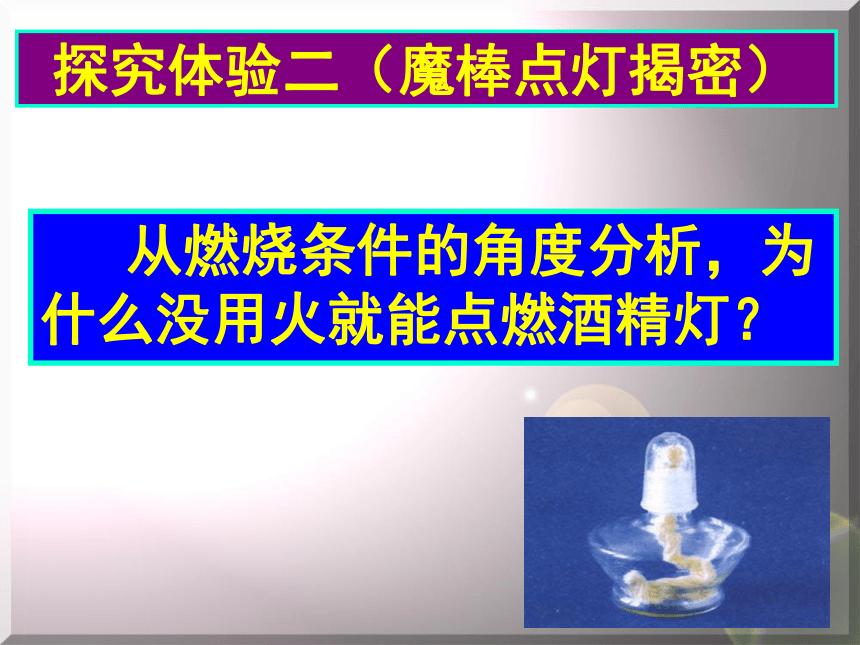 探究体验二（魔棒点灯揭密）

从燃烧条件的角度分析，为什么没用火就能点燃酒精灯？